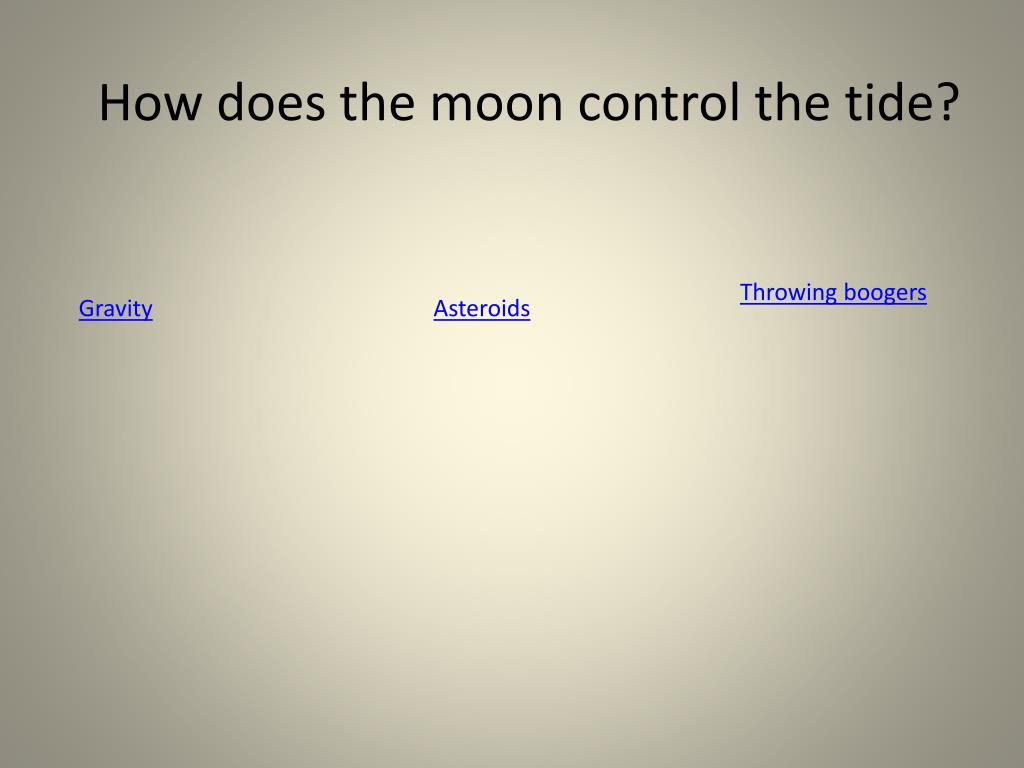 How does the moon control the tide?

Gravity

Asteroids

Throwing boogers